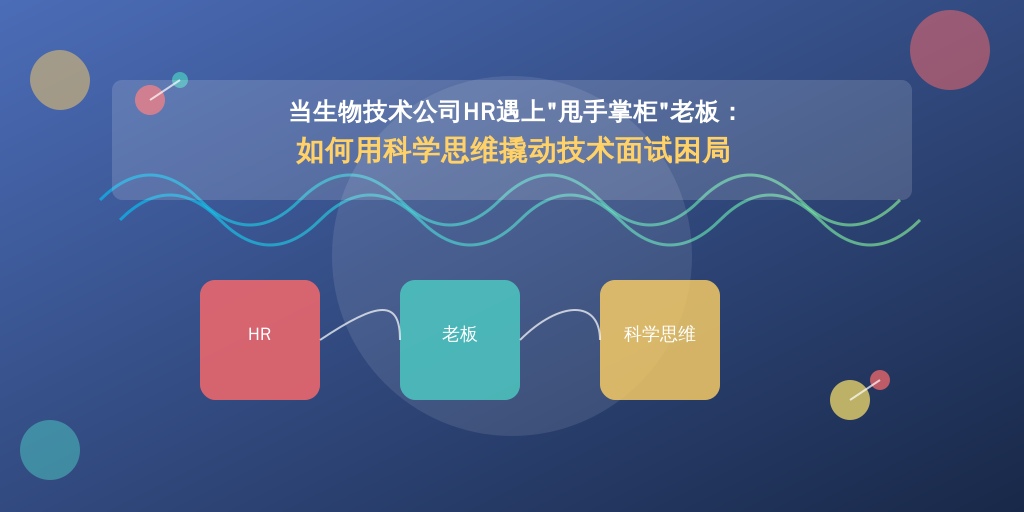 当生物技术公司HR遇上"甩手掌柜"老板：
如何用科学思维撬动技术面试困局

HR

老板

科学思维